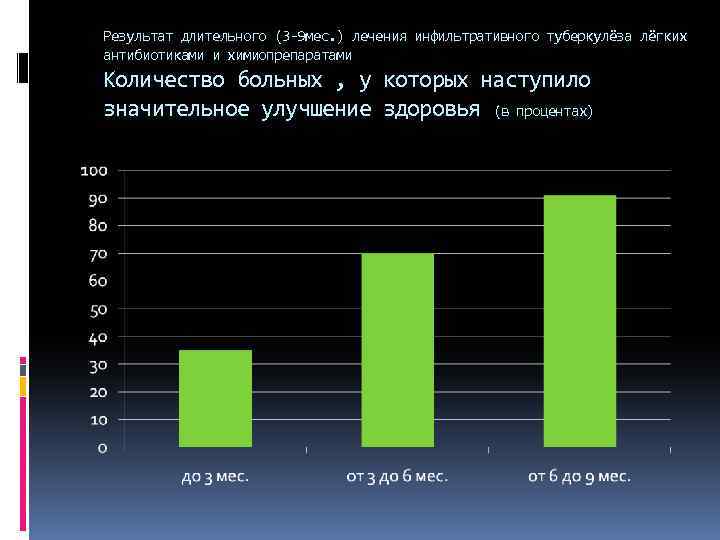 Результат длительного (3-9мес.) лечения инфильтративного туберкулёза лёгких антибиотиками и химиопрепаратами

Количество больных , у которых наступило значительное улучшение здоровья (в процентах)

100
90
80
70
60
50
40
30
20
10
0

до 3 мес.
от 3 до 6 мес.
от 6 до 9 мес.